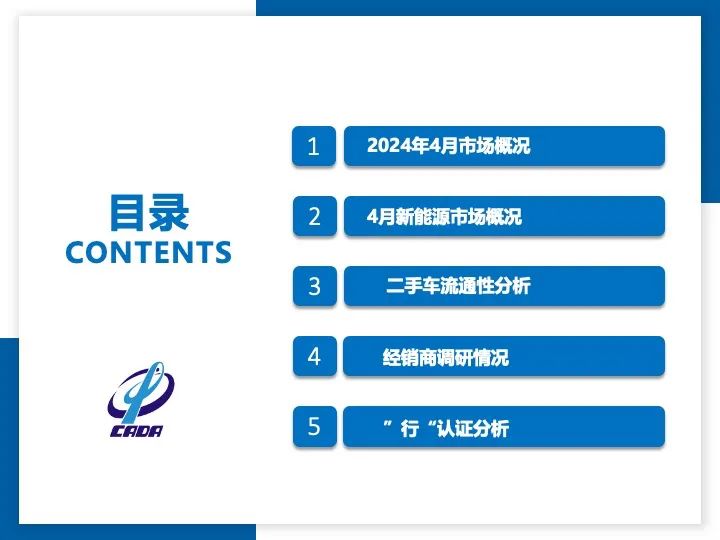 目录
CONTENTS

CADA

1 2024年4月市场概况

2 4月新能源市场概况

3 二手车流通性分析

4 经销商调研情况

5 ”行“认证分析